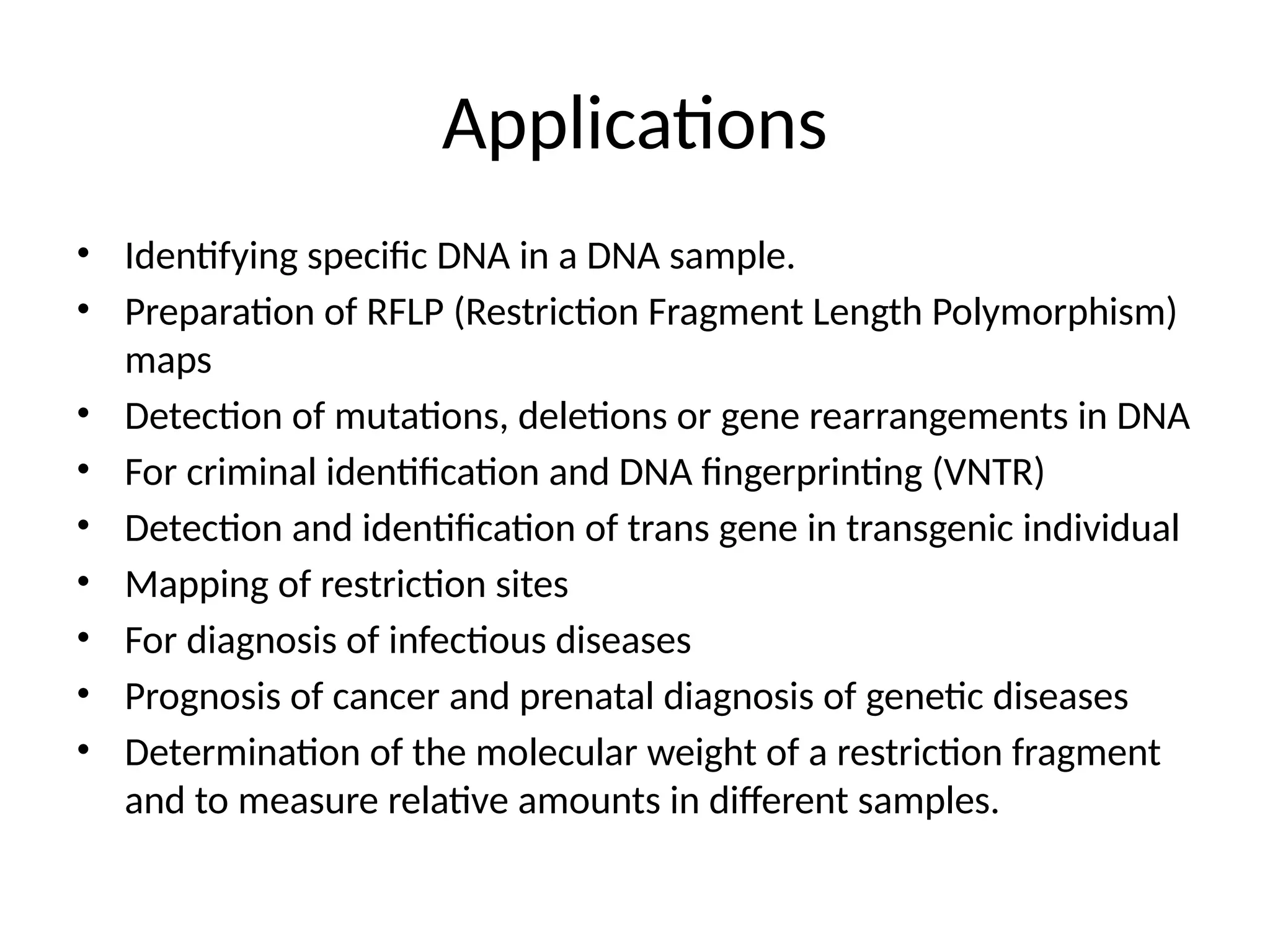 Applications

• Identifying specific DNA in a DNA sample.
• Preparation of RFLP (Restriction Fragment Length Polymorphism) maps
• Detection of mutations, deletions or gene rearrangements in DNA
• For criminal identification and DNA fingerprinting (VNTR)
• Detection and identification of trans gene in transgenic individual
• Mapping of restriction sites
• For diagnosis of infectious diseases
• Prognosis of cancer and prenatal diagnosis of genetic diseases
• Determination of the molecular weight of a restriction fragment and to measure relative amounts in different samples.